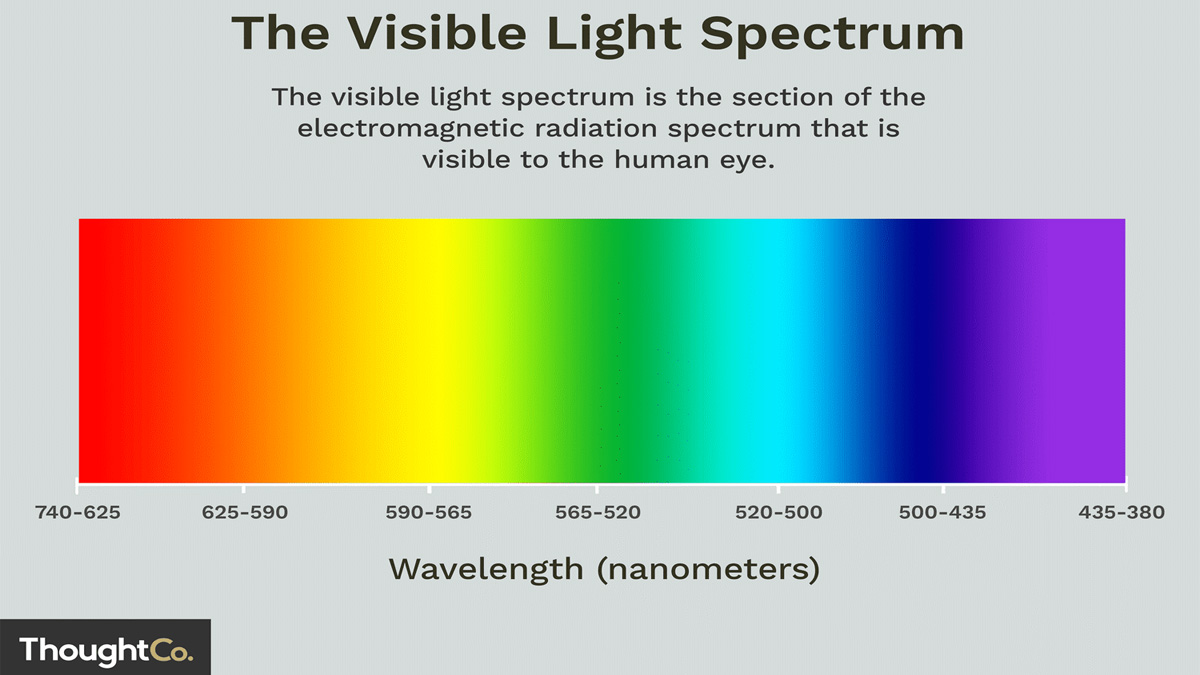 The Visible Light Spectrum

The visible light spectrum is the section of the electromagnetic radiation spectrum that is visible to the human eye.

740-625 625-590 590-565 565-520 520-500 500-435 435-380

Wavelength (nanometers)

ThoughtCo.